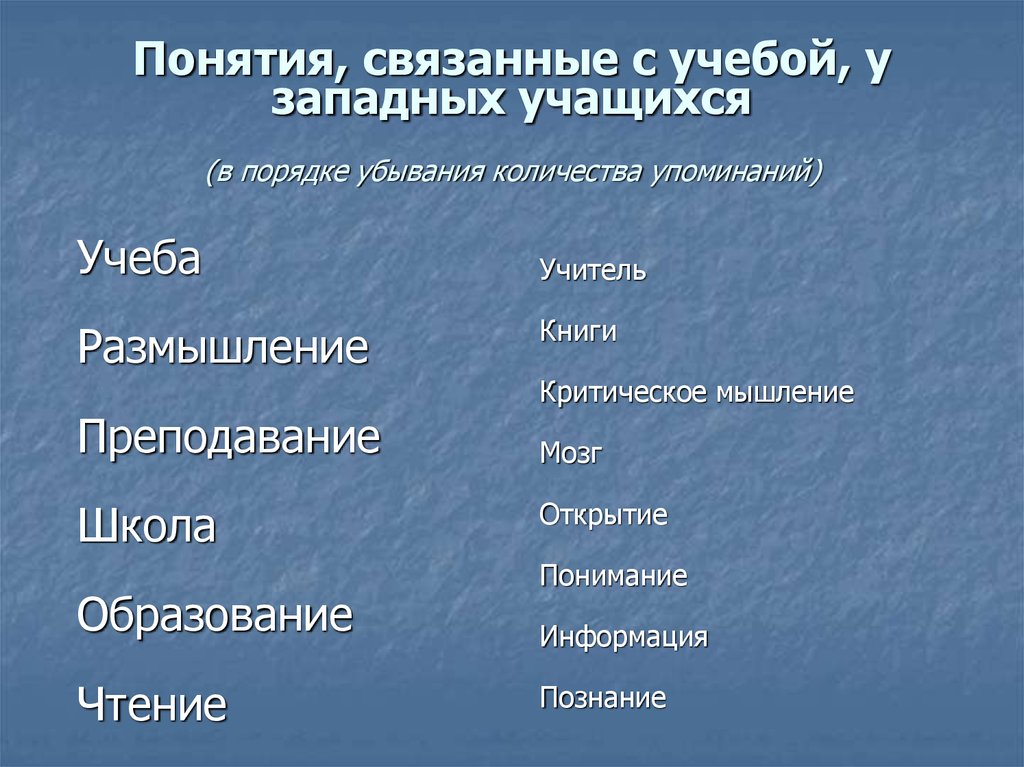 Понятия, связанные с учебой, у западных учащихся

(в порядке убывания количества упоминаний)

Учеба

Размышление

Преподавание

Школа

Образование

Чтение

Учитель

Книги

Критическое мышление

Мозг

Открытие

Понимание

Информация

Познание